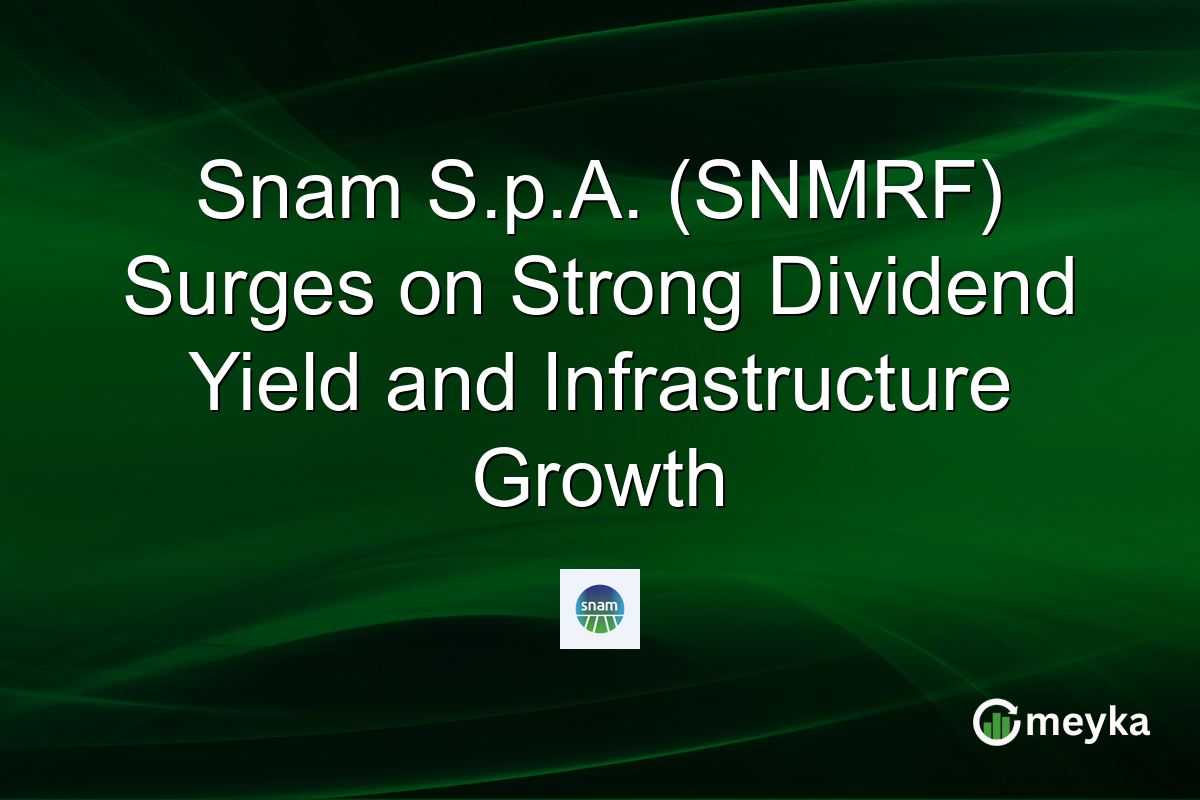 Snam S.p.A. (SNMRF) Surges on Strong Dividend Yield and Infrastructure Growth

snam

meyka